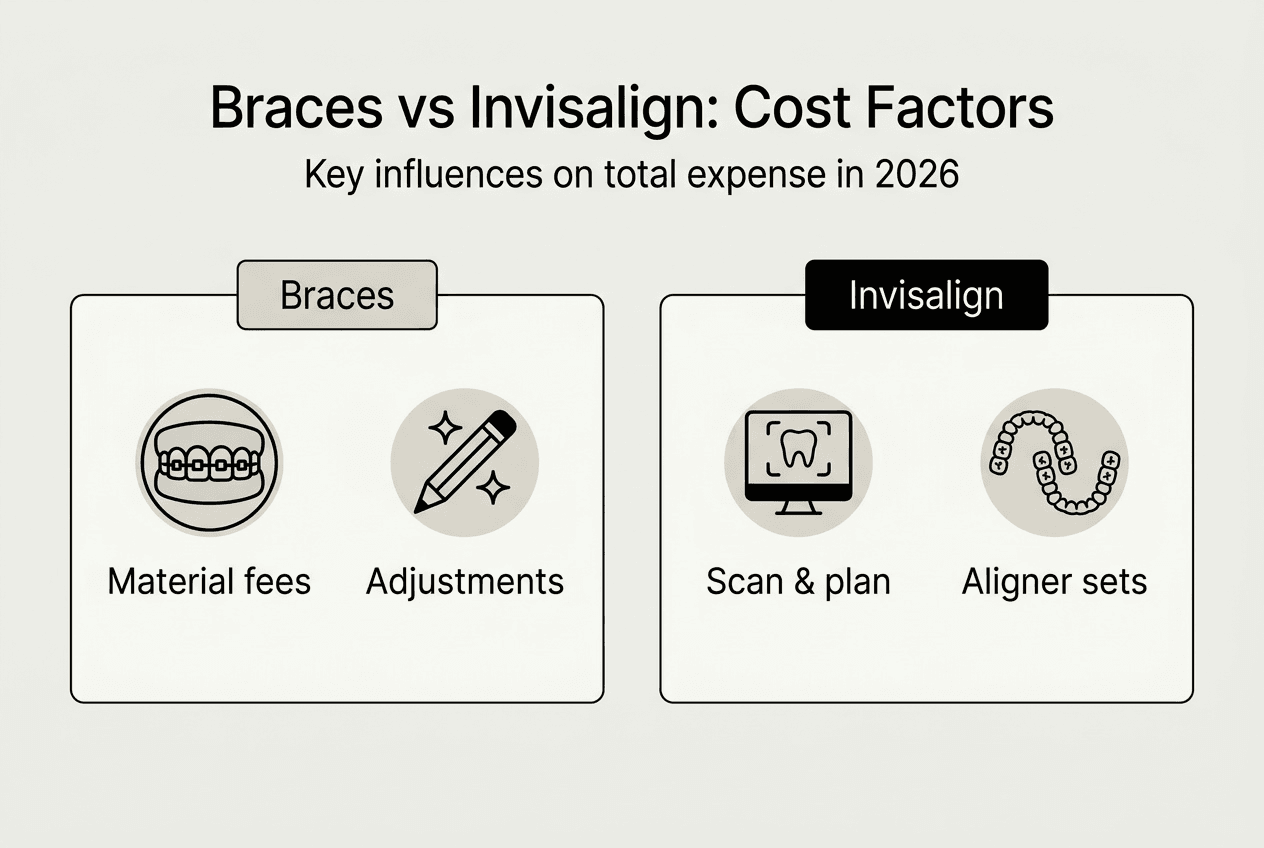 Braces vs Invisalign: Cost Factors
Key influences on total expense in 2026

Braces

Material fees
Adjustments

Invisalign

Scan & plan
Aligner sets